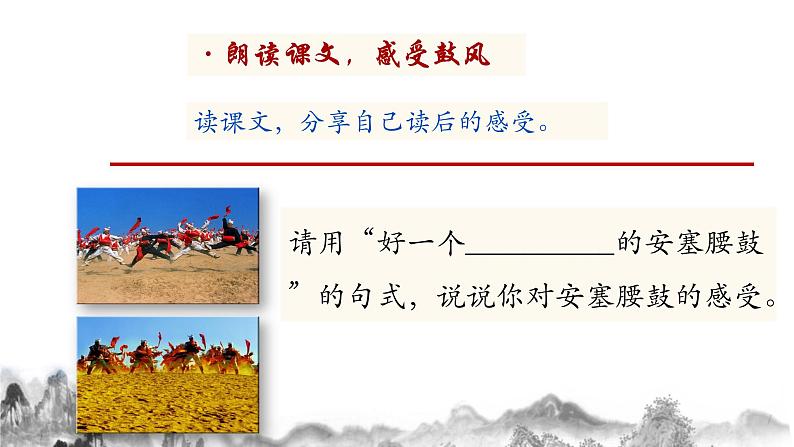 · 朗读课文，感受鼓风

读课文，分享自己读后的感受。

请用“好一个__________的安塞腰鼓”的句式，说说你对安塞腰鼓的感受。